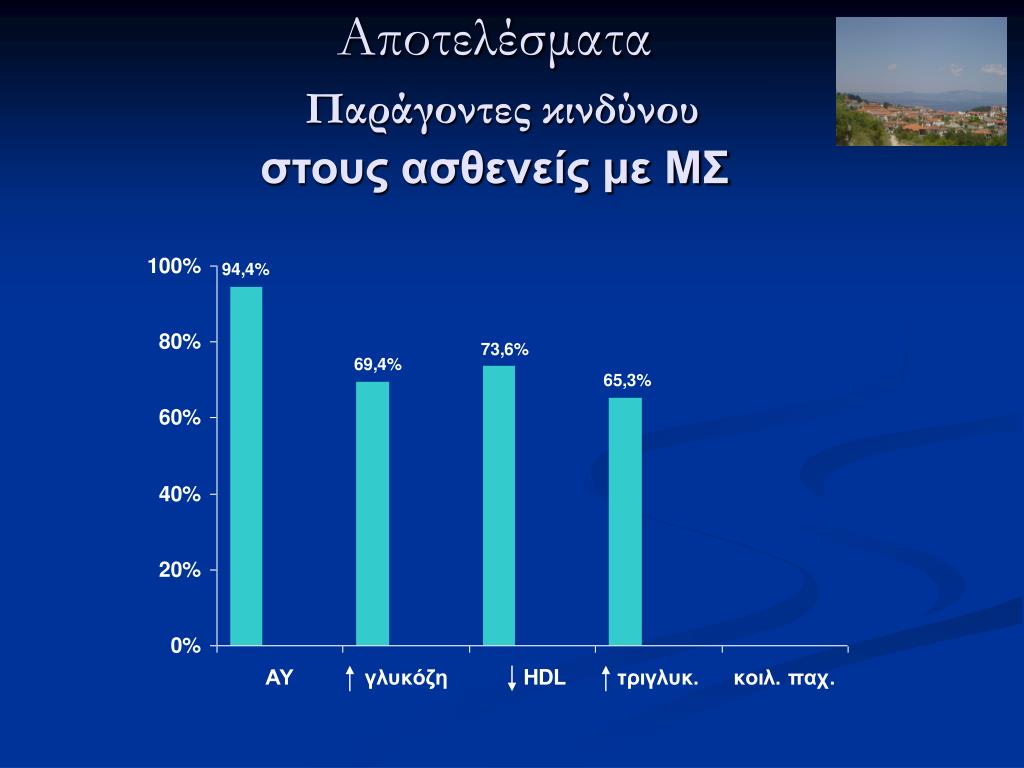 Αποτελέσματα

Παράγοντες κινδύνου

στους ασθενείς με ΜΣ

100%
80%
60%
40%
20%
0%

94,4%
69,4%
73,6%
65,3%

ΑΥ ↑ γλυκόζη ↓ HDL ↑ τριγλυκ. κοιλ. παχ.